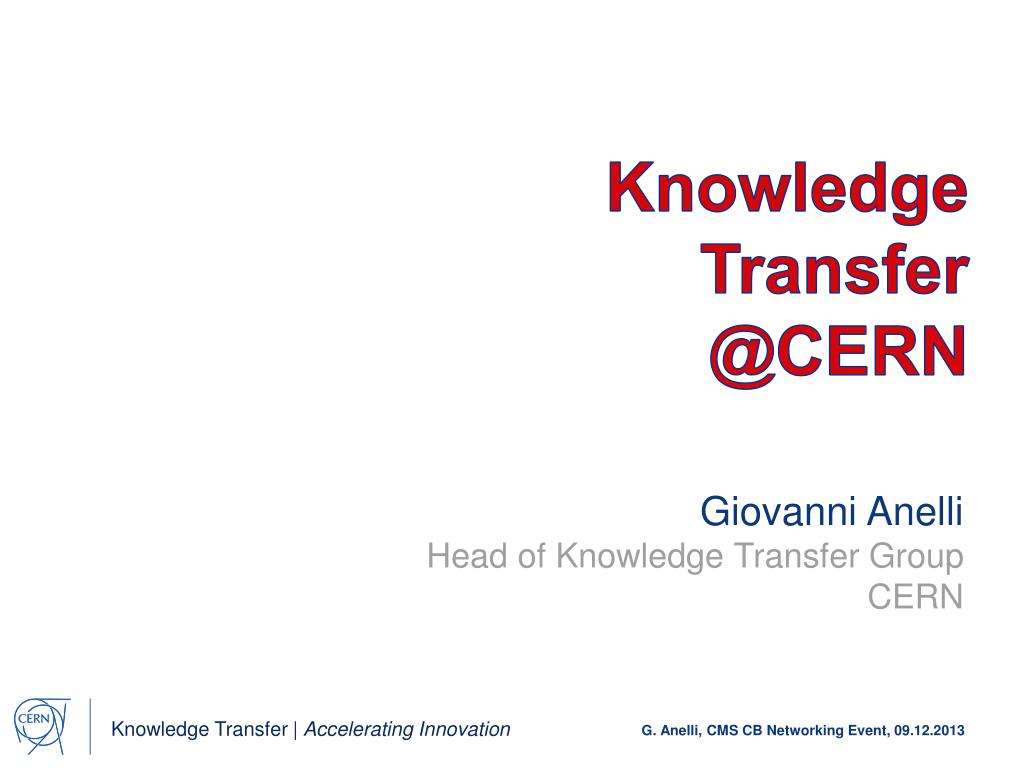 Knowledge Transfer @CERN

Giovanni Anelli
Head of Knowledge Transfer Group
CERN

CERN

Knowledge Transfer | Accelerating Innovation

G. Anelli, CMS CB Networking Event, 09.12.2013